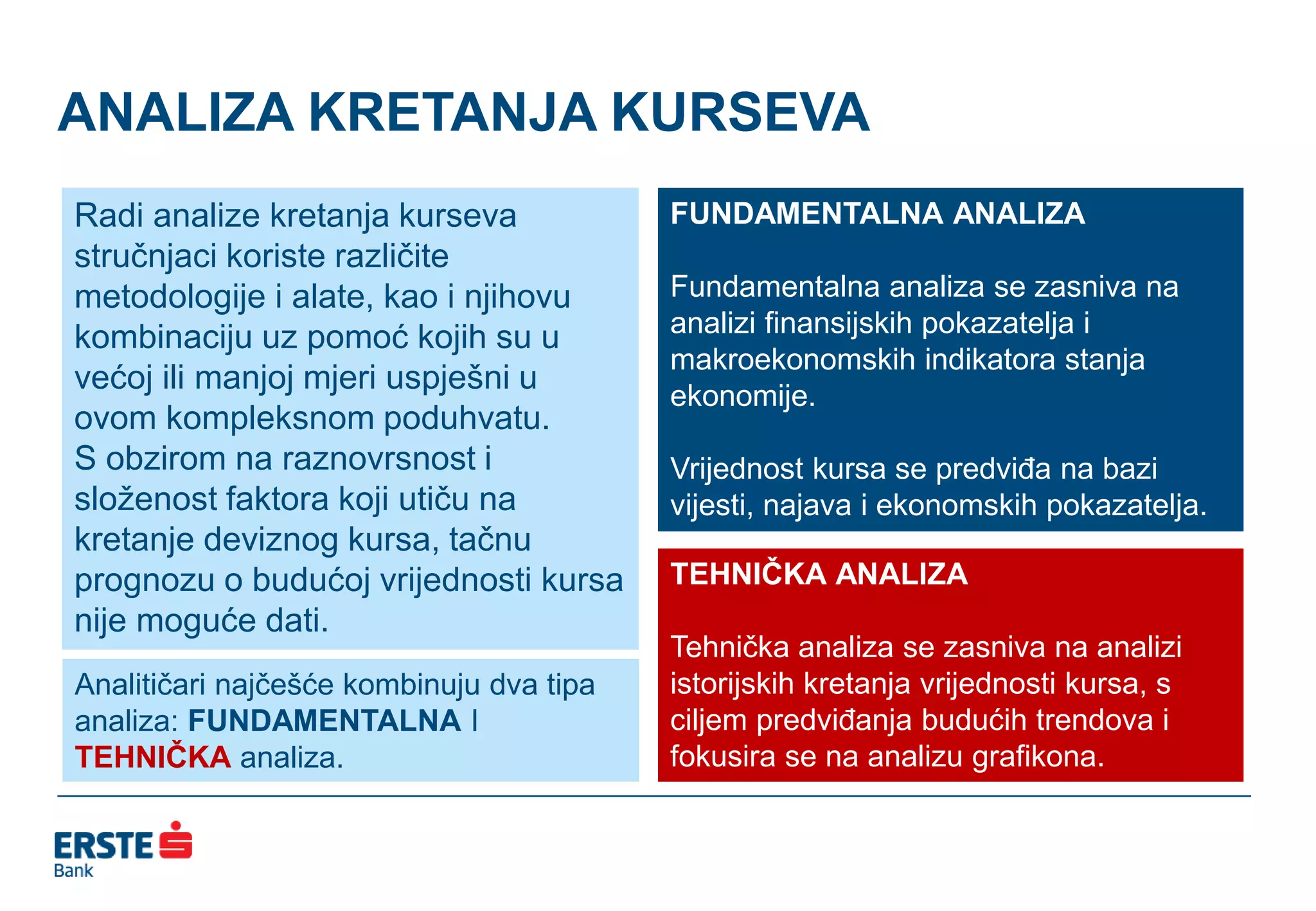 ANALIZA KRETANJA KURSEVA

Radi analize kretanja kurseva stručnjaci koriste različite metodologije i alate, kao i njihovu kombinaciju uz pomoć kojih su u većoj ili manjoj mjeri uspješni u ovom kompleksnom poduhvatu. S obzirom na raznovrsnost i složenost faktora koji utiču na kretanje deviznog kursa, tačnu prognozu o budućoj vrijednosti kursa nije moguće dati.

Analitičari najčešće kombinuju dva tipa analiza: FUNDAMENTALNA I TEHNIČKA analiza.

FUNDAMENTALNA ANALIZA

Fundamentalna analiza se zasniva na analizi finansijskih pokazatelja i makroekonomskih indikatora stanja ekonomije.

Vrijednost kursa se predviđa na bazi vijesti, najava i ekonomskih pokazatelja.

TEHNIČKA ANALIZA

Tehnička analiza se zasniva na analizi istorijskih kretanja vrijednosti kursa, s ciljem predviđanja budućih trendova i fokusira se na analizu grafikona.

ERSTE Bank